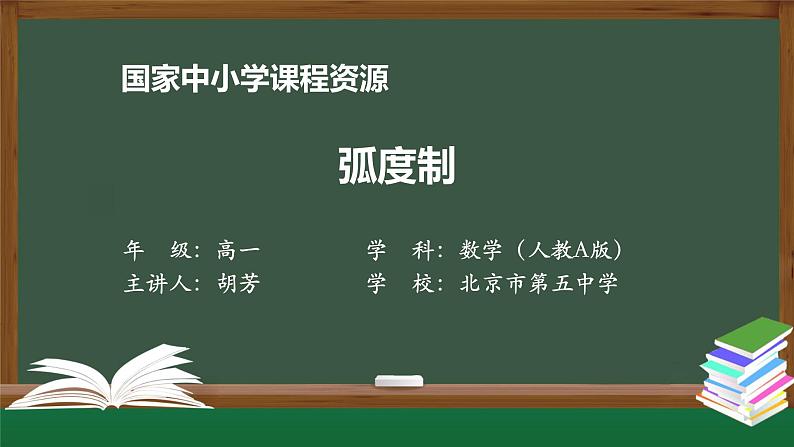 国家中小学课程资源

弧度制

年　级：高一　　　学　科：数学（人教A版）
主讲人：胡芳　　　学　校：北京市第五中学